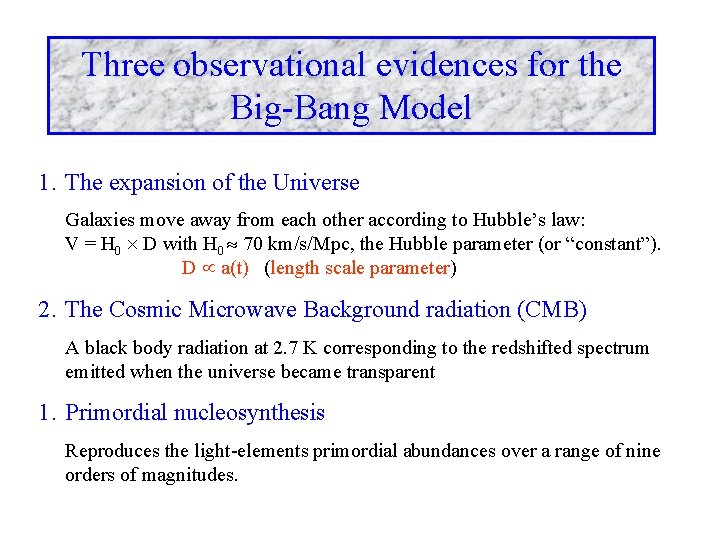 Three observational evidences for the Big-Bang Model

1. The expansion of the Universe

Galaxies move away from each other according to Hubble's law:
$V = H_0 \times D$ with $H_0 \approx 70$ km/s/Mpc, the Hubble parameter (or "constant").
$D \propto a(t)$ (length scale parameter)

2. The Cosmic Microwave Background radiation (CMB)

A black body radiation at 2.7 K corresponding to the redshifted spectrum emitted when the universe became transparent

1. Primordial nucleosynthesis

Reproduces the light-elements primordial abundances over a range of nine orders of magnitudes.